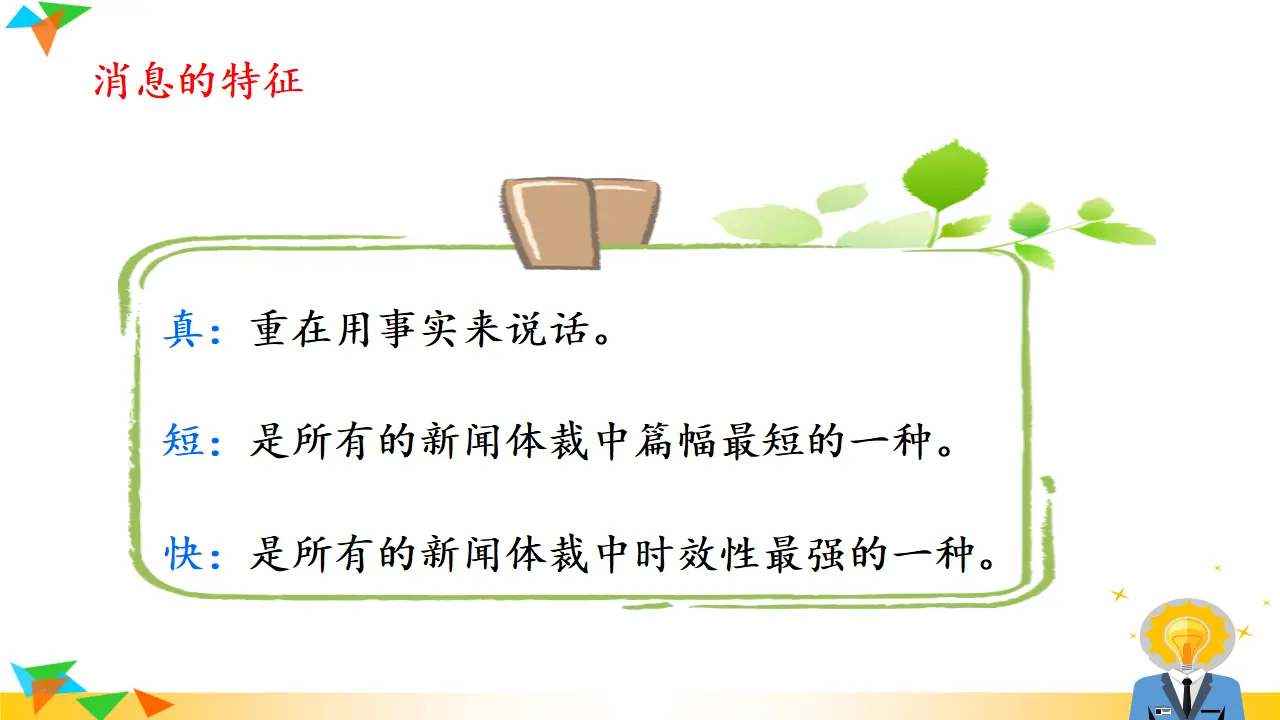 消息的特征

真：重在用事实来说话。

短：是所有的新闻体裁中篇幅最短的一种。

快：是所有的新闻体裁中时效性最强的一种。